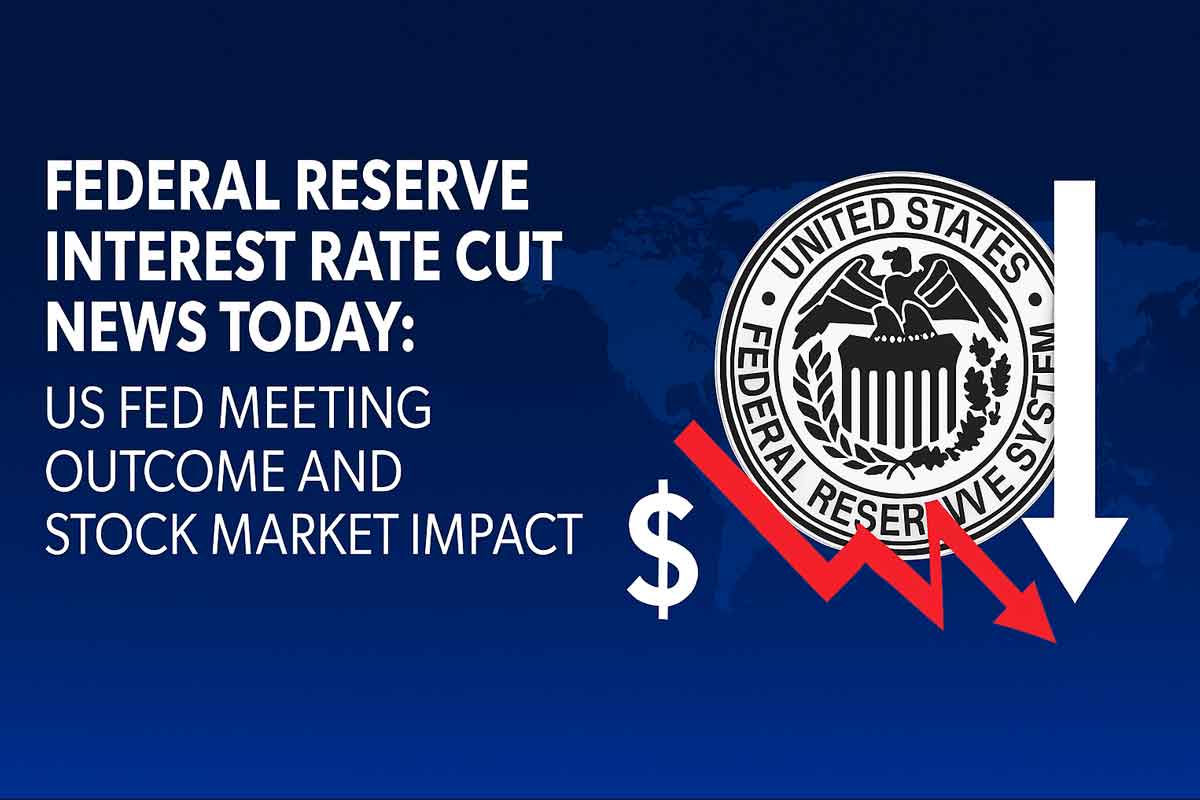 FEDERAL RESERVE INTEREST RATE CUT NEWS TODAY:

US FED MEETING OUTCOME AND STOCK MARKET IMPACT

UNITED STATES
FEDERAL RESERVE SYSTEM

$